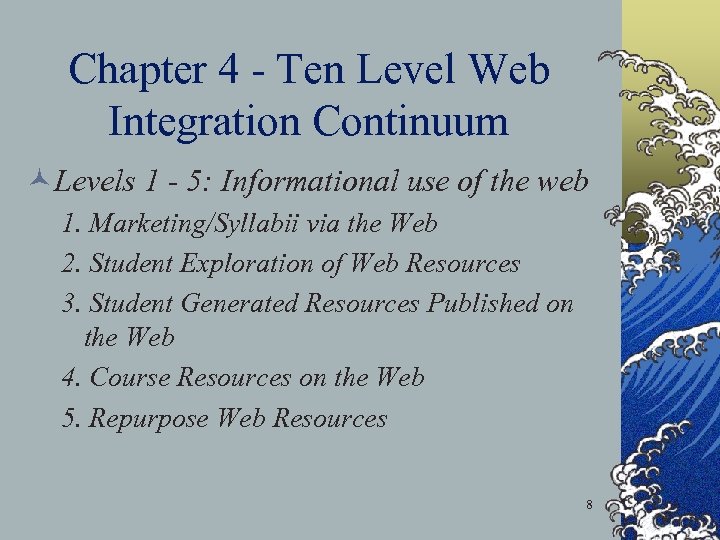 Chapter 4 - Ten Level Web Integration Continuum

Levels 1 - 5: Informational use of the web

1. Marketing/Syllabii via the Web

2. Student Exploration of Web Resources

3. Student Generated Resources Published on the Web

4. Course Resources on the Web

5. Repurpose Web Resources

8